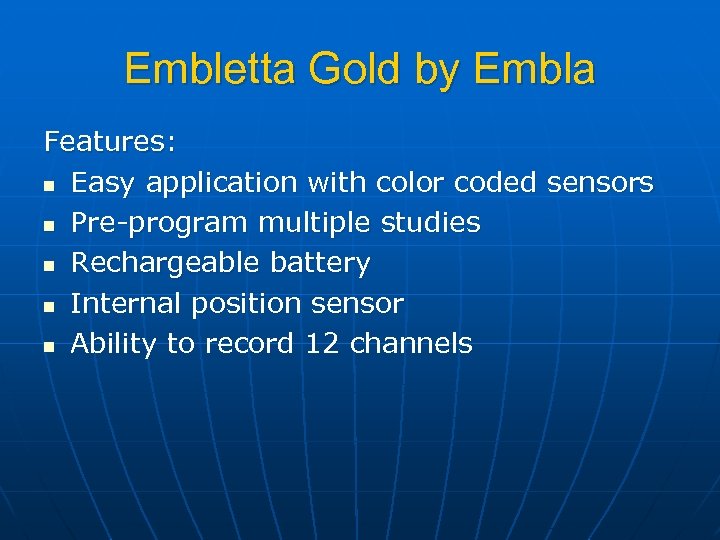 Embletta Gold by Embla

Features:
- Easy application with color coded sensors
- Pre-program multiple studies
- Rechargeable battery
- Internal position sensor
- Ability to record 12 channels